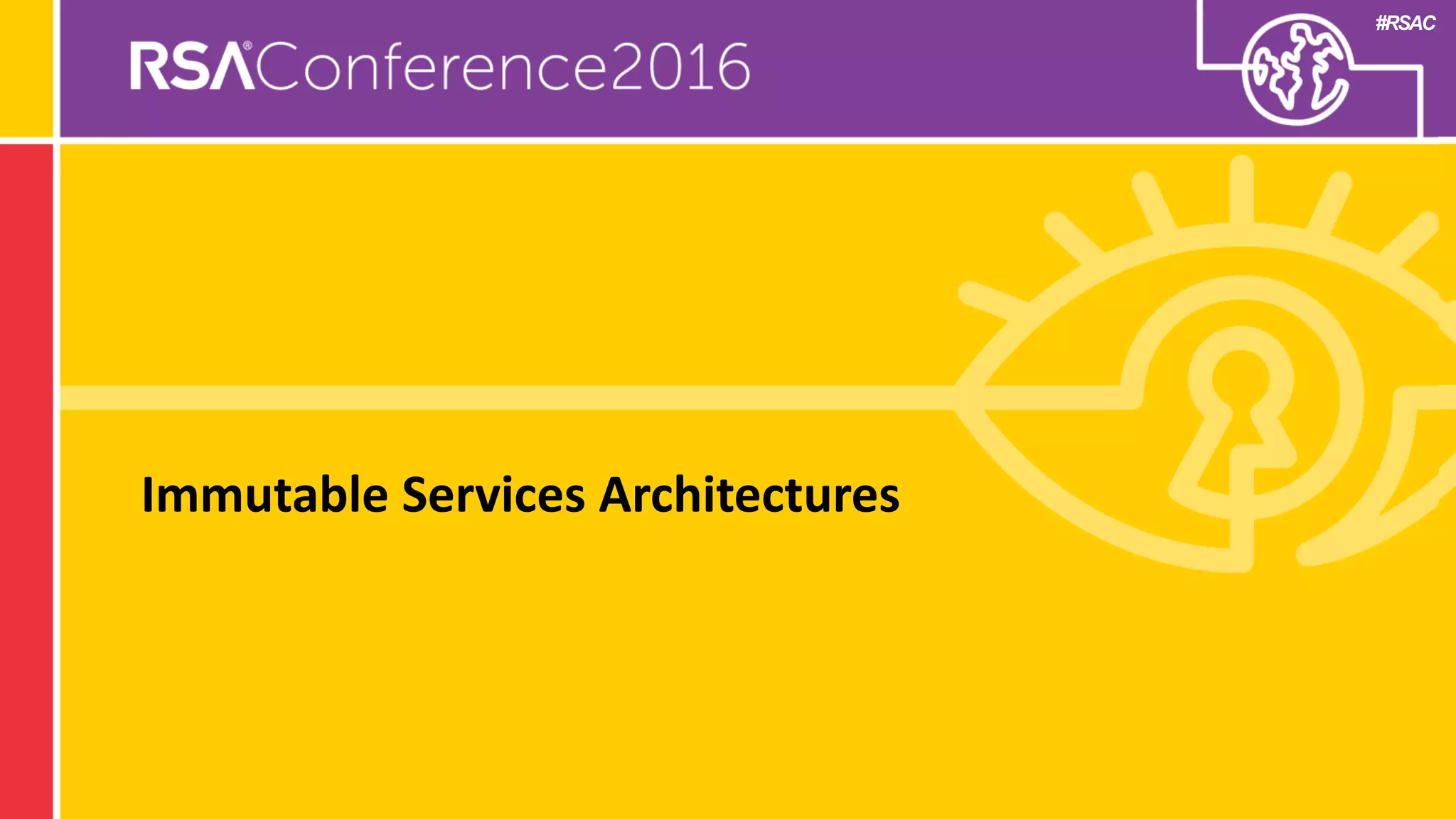 RSA®Conference2016

#RSAC

Immutable Services Architectures